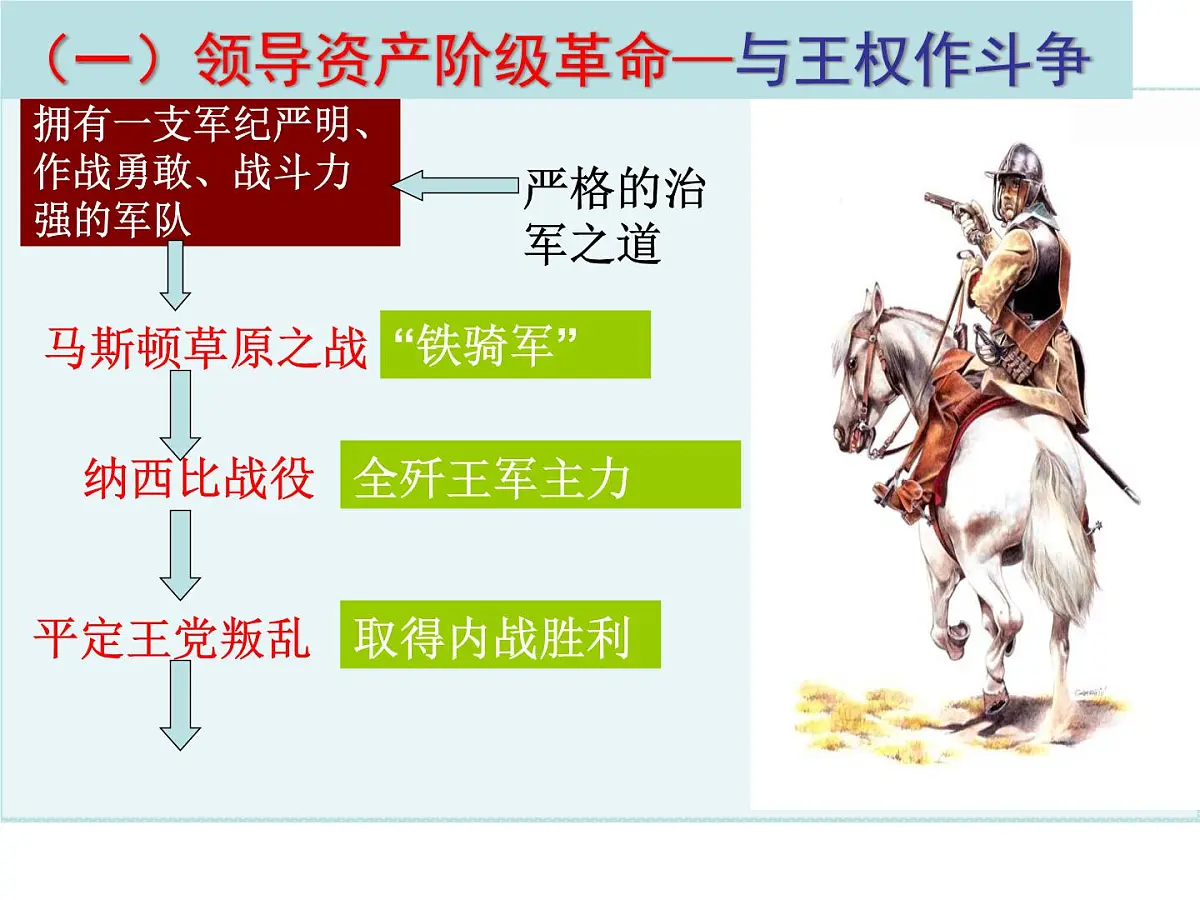 （一）领导资产阶级革命—与王权作斗争

拥有一支军纪严明、作战勇敢、战斗力强的军队

严格的治军之道

马斯顿草原之战

“铁骑军”

纳西比战役

全歼王军主力

平定王党叛乱

取得内战胜利